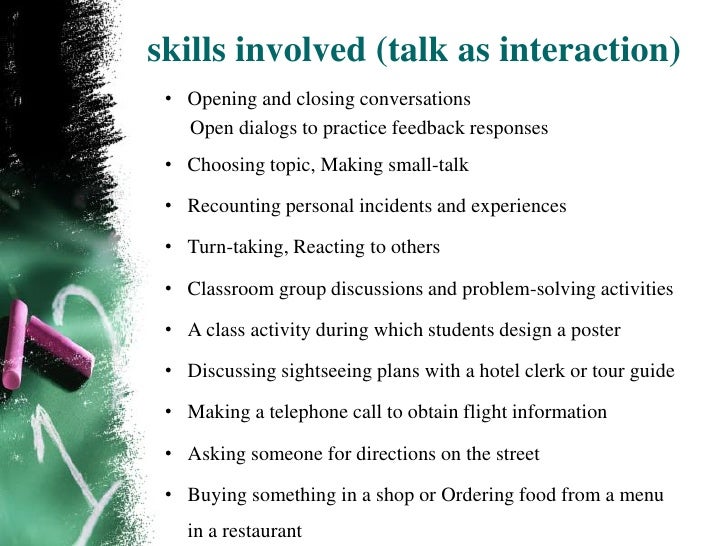 skills involved (talk as interaction)

• Opening and closing conversations
Open dialogs to practice feedback responses

• Choosing topic, Making small-talk

• Recounting personal incidents and experiences

• Turn-taking, Reacting to others

• Classroom group discussions and problem-solving activities

• A class activity during which students design a poster

• Discussing sightseeing plans with a hotel clerk or tour guide

• Making a telephone call to obtain flight information

• Asking someone for directions on the street

• Buying something in a shop or Ordering food from a menu in a restaurant